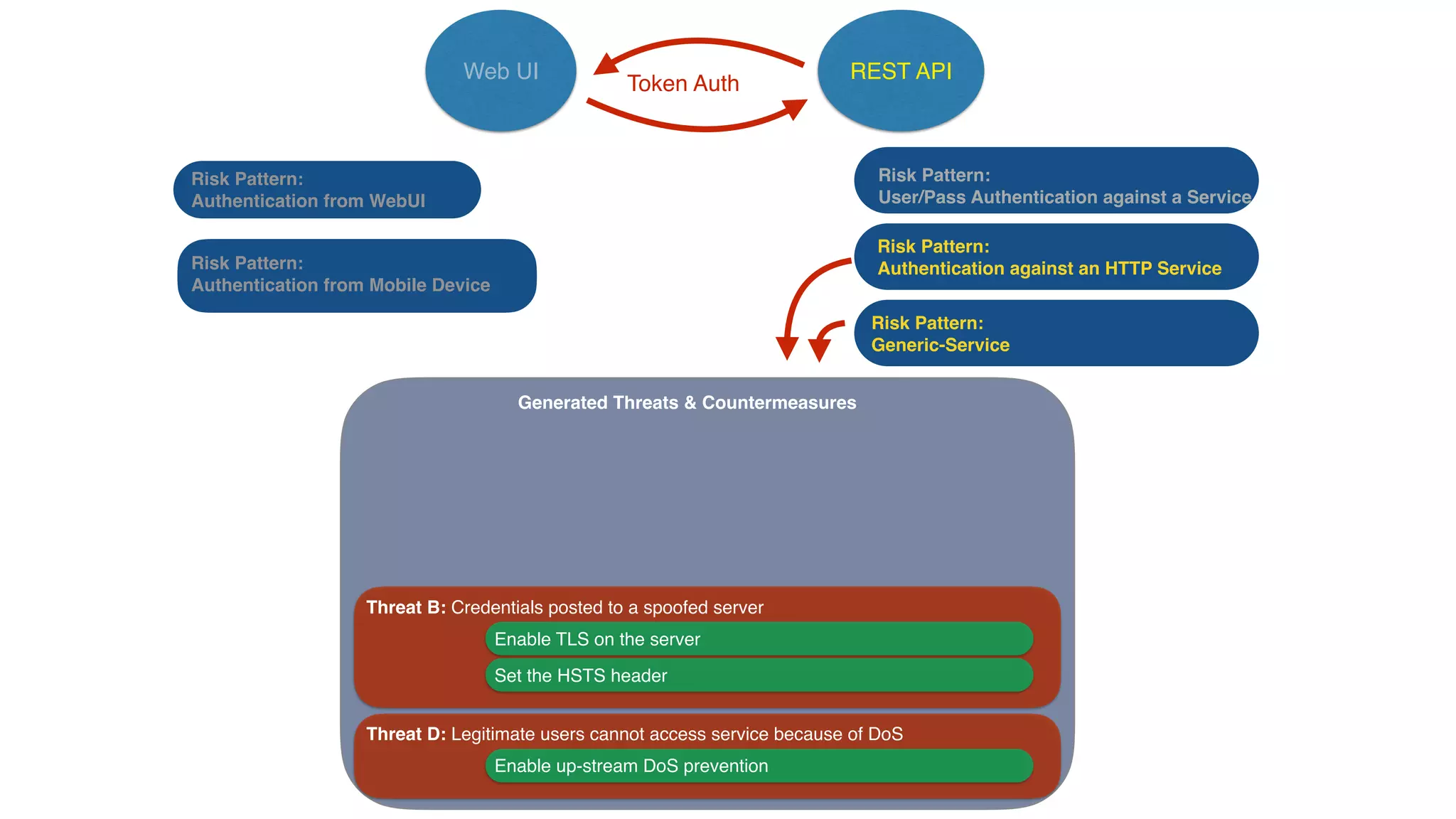 Web UI

Token Auth

REST API

Risk Pattern:
Authentication from WebUI

Risk Pattern:
Authentication from Mobile Device

Risk Pattern:
User/Pass Authentication against a Service

Risk Pattern:
Authentication against an HTTP Service

Risk Pattern:
Generic-Service

Generated Threats & Countermeasures

Threat B: Credentials posted to a spoofed server

Enable TLS on the server

Set the HSTS header

Threat D: Legitimate users cannot access service because of DoS

Enable up-stream DoS prevention